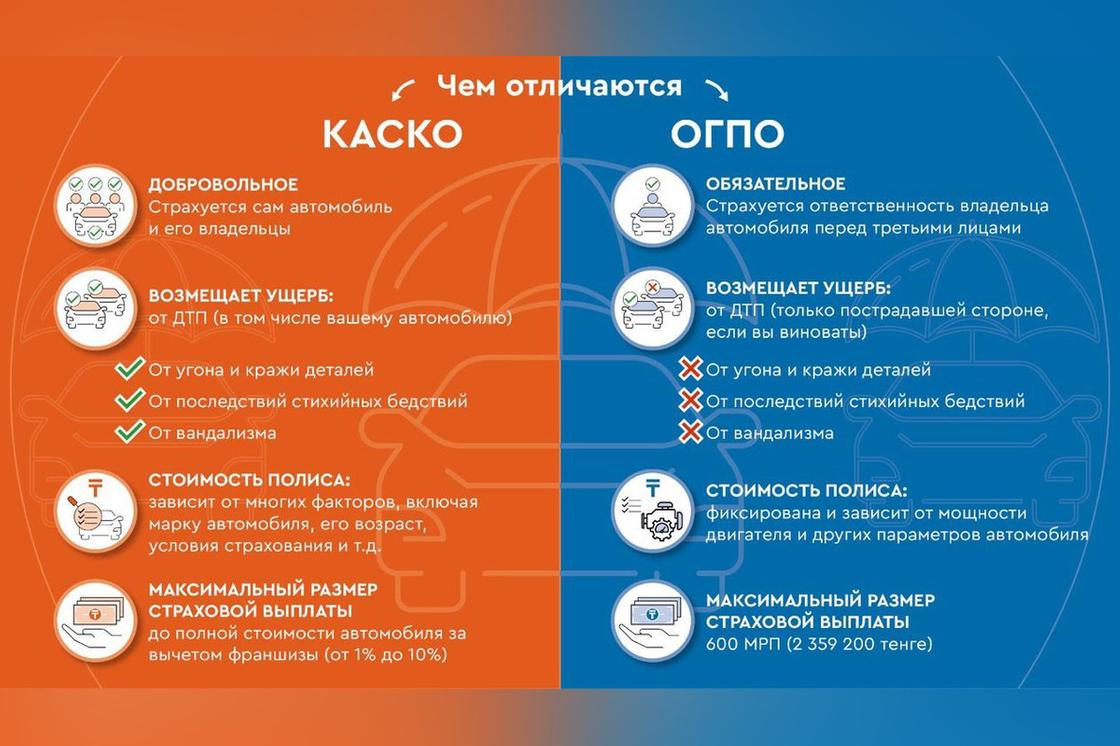 Чем отличаются

КАСКО

ДОБРОВОЛЬНОЕ
Страхуется сам автомобиль и его владельцы

ВОЗМЕЩАЕТ УЩЕРБ:
от ДТП (в том числе вашему автомобилю)

От угона и кражи деталей
От последствий стихийных бедствий
От вандализма

СТОИМОСТЬ ПОЛИСА:
зависит от многих факторов, включая марку автомобиля, его возраст, условия страхования и т.д.

МАКСИМАЛЬНЫЙ РАЗМЕР СТРАХОВОЙ ВЫПЛАТЫ
до полной стоимости автомобиля за вычетом франшизы (от 1% до 10%)

ОГПО

ОБЯЗАТЕЛЬНОЕ
Страхуется ответственность владельца автомобиля перед третьими лицами

ВОЗМЕЩАЕТ УЩЕРБ:
от ДТП (только пострадавшей стороне, если вы виноваты)

От угона и кражи деталей
От последствий стихийных бедствий
От вандализма

СТОИМОСТЬ ПОЛИСА:
фиксирована и зависит от мощности двигателя и других параметров автомобиля

МАКСИМАЛЬНЫЙ РАЗМЕР СТРАХОВОЙ ВЫПЛАТЫ
600 МРП (2 359 200 тенге)